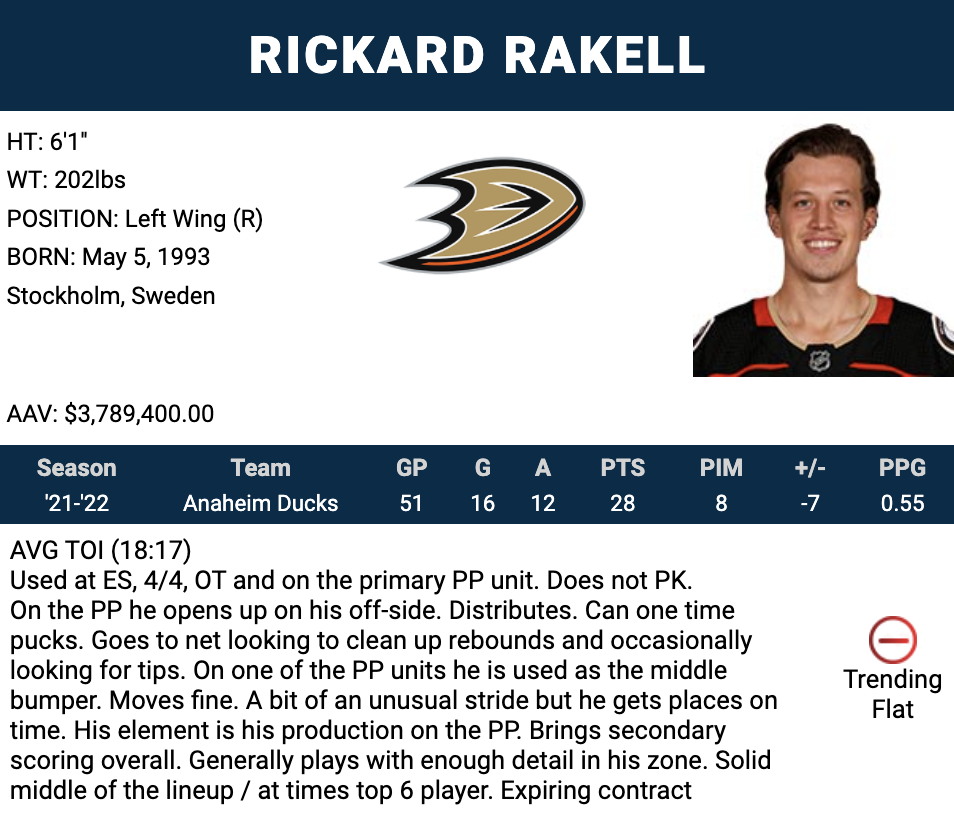 RICKARD RAKELL

HT: 6'1"
WT: 202lbs
POSITION: Left Wing (R)
BORN: May 5, 1993
Stockholm, Sweden

AAV: $3,789,400.00

| Season | Team | GP | G | A | PTS | PIM | +/- | PPG |
|---|---|---|---|---|---|---|---|---|
| '21-'22 | Anaheim Ducks | 51 | 16 | 12 | 28 | 8 | -7 | 0.55 |

AVG TOI (18:17)
Used at ES, 4/4, OT and on the primary PP unit. Does not PK. On the PP he opens up on his off-side. Distributes. Can one time pucks. Goes to net looking to clean up rebounds and occasionally looking for tips. On one of the PP units he is used as the middle bumper. Moves fine. A bit of an unusual stride but he gets places on time. His element is his production on the PP. Brings secondary scoring overall. Generally plays with enough detail in his zone. Solid middle of the lineup / at times top 6 player. Expiring contract

Trending Flat